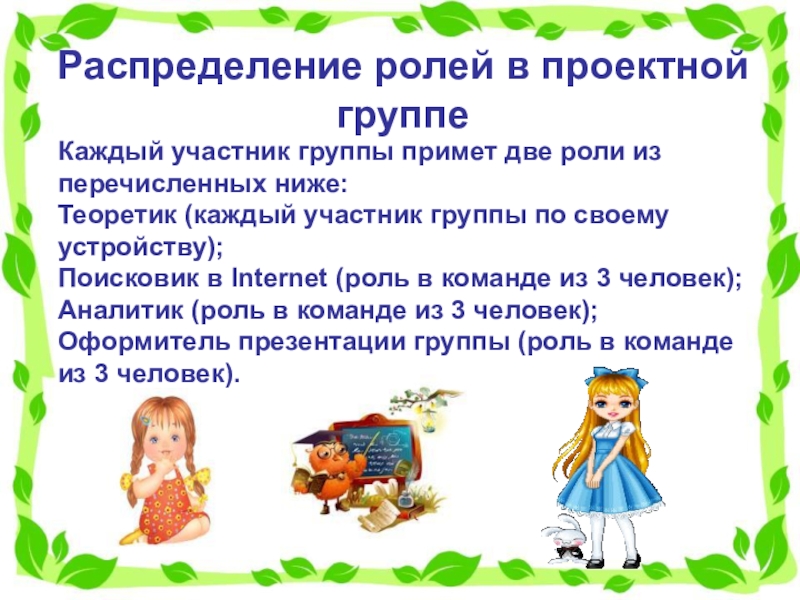 Распределение ролей в проектной группе

Каждый участник группы примет две роли из перечисленных ниже:
Теоретик (каждый участник группы по своему устройству);
Поисковик в Internet (роль в команде из 3 человек);
Аналитик (роль в команде из 3 человек);
Оформитель презентации группы (роль в команде из 3 человек).